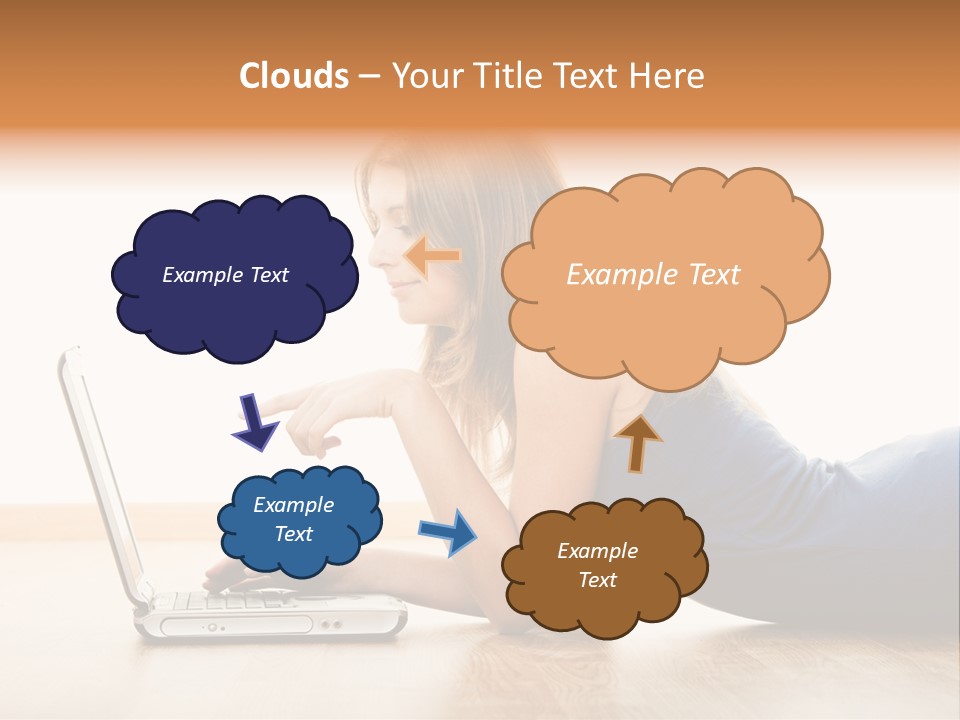 Clouds – Your Title Text Here

Example Text

Example Text

Example Text

Example Text